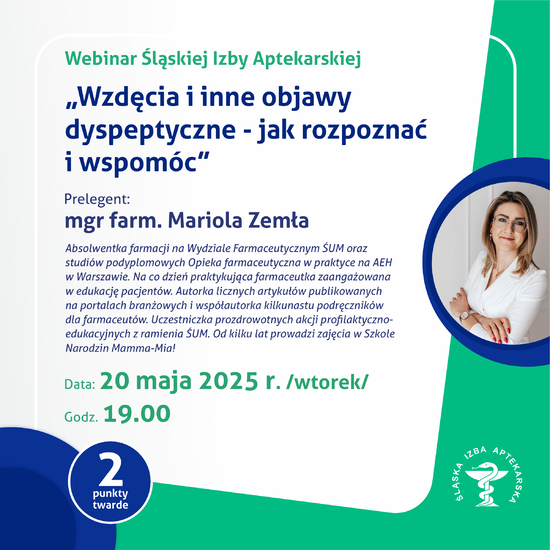 Webinar Śląskiej Izby Aptekarskiej

„Wzdęcia i inne objawy dyspeptyczne - jak rozpoznać i wspomóc”

Prelegent:
mgr farm. Mariola Zemła

Absolwentka farmacji na Wydziale Farmaceutycznym ŚUM oraz studiów podyplomowych Opieka farmaceutyczna w praktyce na AEH w Warszawie. Na co dzień praktykująca farmaceutka zaangażowana w edukację pacjentów. Autorka licznych artykułów publikowanych na portalach branżowych i współautorka kilkunastu podręczników dla farmaceutów. Uczestniczka prozdrowotnych akcji profilaktyczno-edukacyjnych z ramienia ŚUM. Od kilku lat prowadzi zajęcia w Szkole Narodzin Mamma-Mia!

Data: 20 maja 2025 r. /wtorek/

Godz. 19.00

2 punkty twarde

ŚLĄSKA IZBA APTEKARSKA